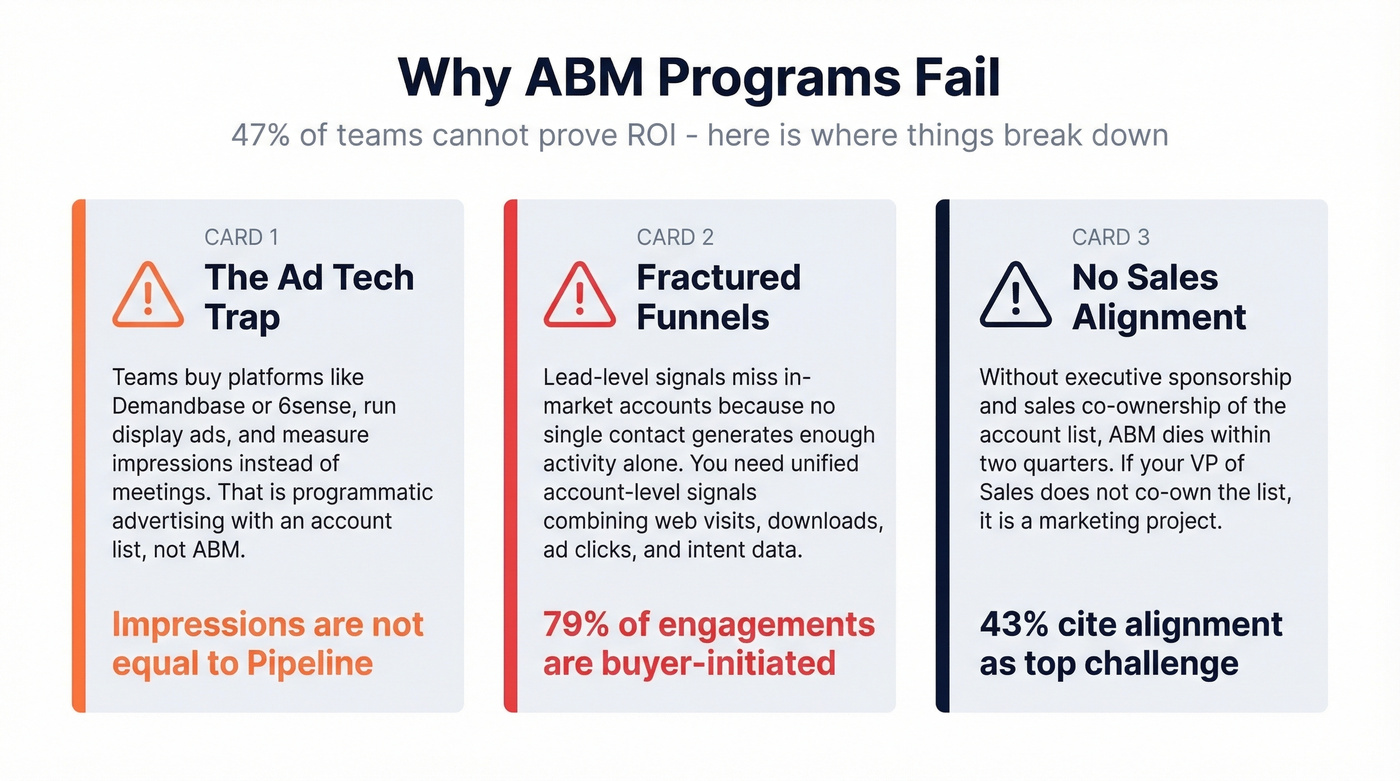 Why ABM Programs Fail

47% of teams cannot prove ROI - here is where things break down

CARD 1

The Ad Tech Trap

Teams buy platforms like Demandbase or 6sense, run display ads, and measure impressions instead of meetings. That is programmatic advertising with an account list, not ABM.

Impressions are not equal to Pipeline

CARD 2

Fractured Funnels

Lead-level signals miss in-market accounts because no single contact generates enough activity alone. You need unified account-level signals combining web visits, downloads, ad clicks, and intent data.

79% of engagements are buyer-initiated

CARD 3

No Sales Alignment

Without executive sponsorship and sales co-ownership of the account list, ABM dies within two quarters. If your VP of Sales does not co-own the list, it is a marketing project.

43% cite alignment as top challenge